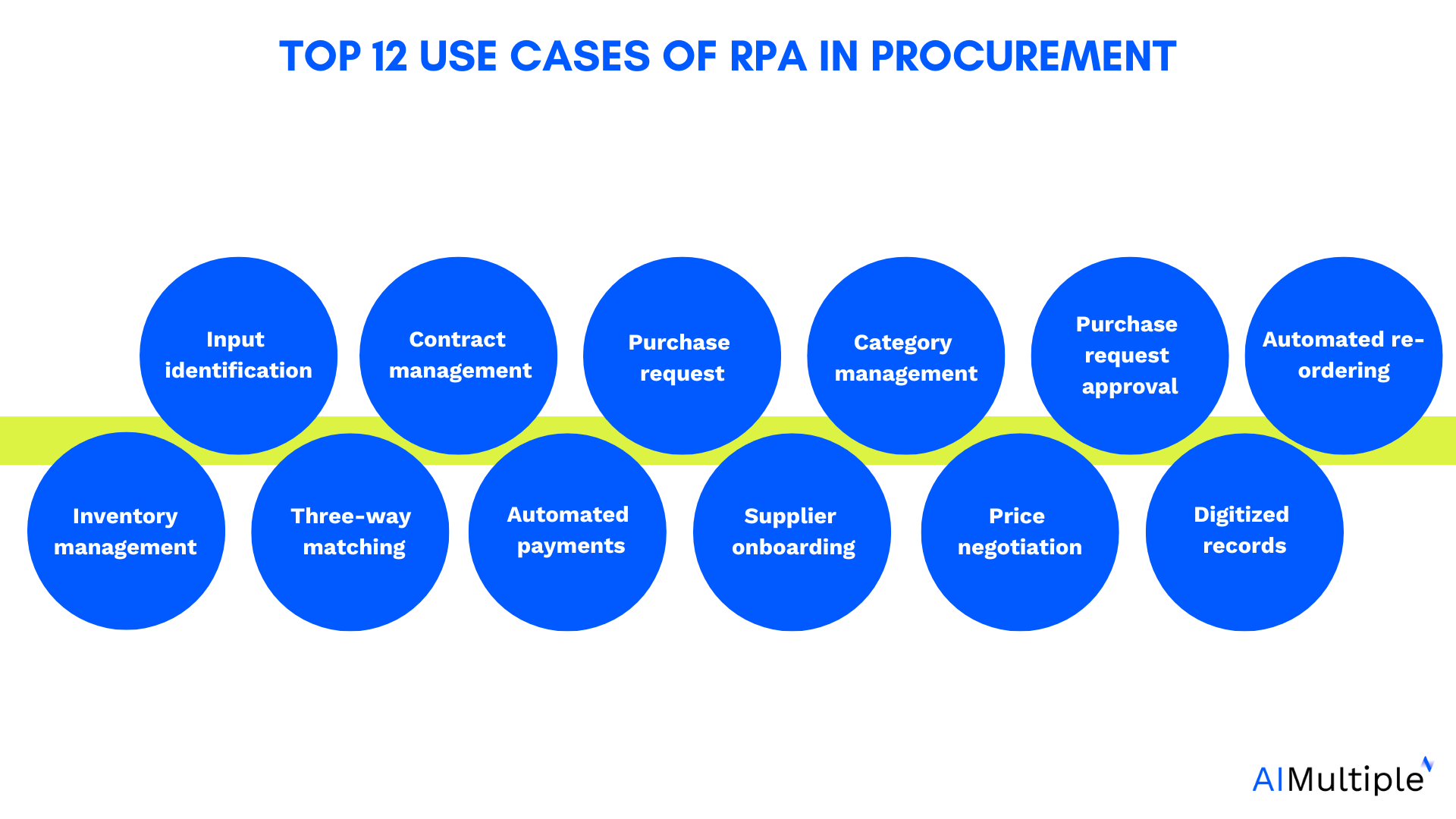 TOP 12 USE CASES OF RPA IN PROCUREMENT

Input identification

Contract management

Purchase request

Category management

Purchase request approval

Automated re-ordering

Inventory management

Three-way matching

Automated payments

Supplier onboarding

Price negotiation

Digitized records

AIMultiple